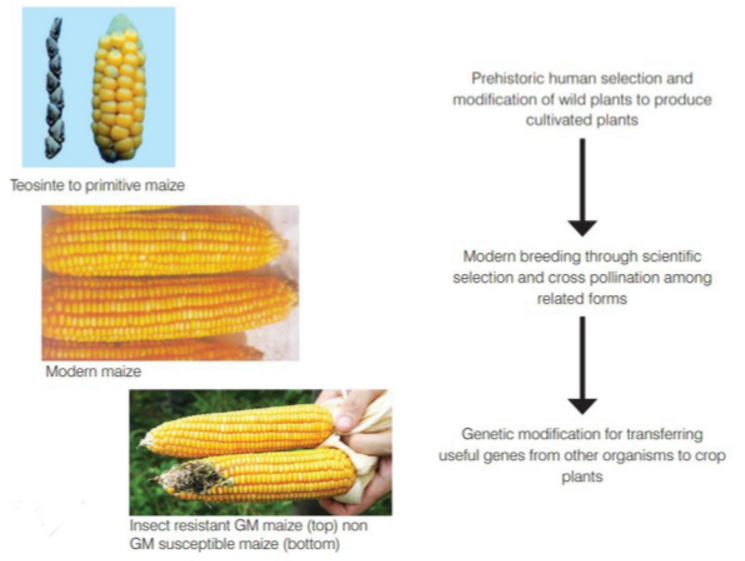 Teosinte to primitive maize

Modern maize

Insect resistant GM maize (top) non GM susceptible maize (bottom)

Prehistoric human selection and modification of wild plants to produce cultivated plants

Modern breeding through scientific selection and cross pollination among related forms

Genetic modification for transferring useful genes from other organisms to crop plants